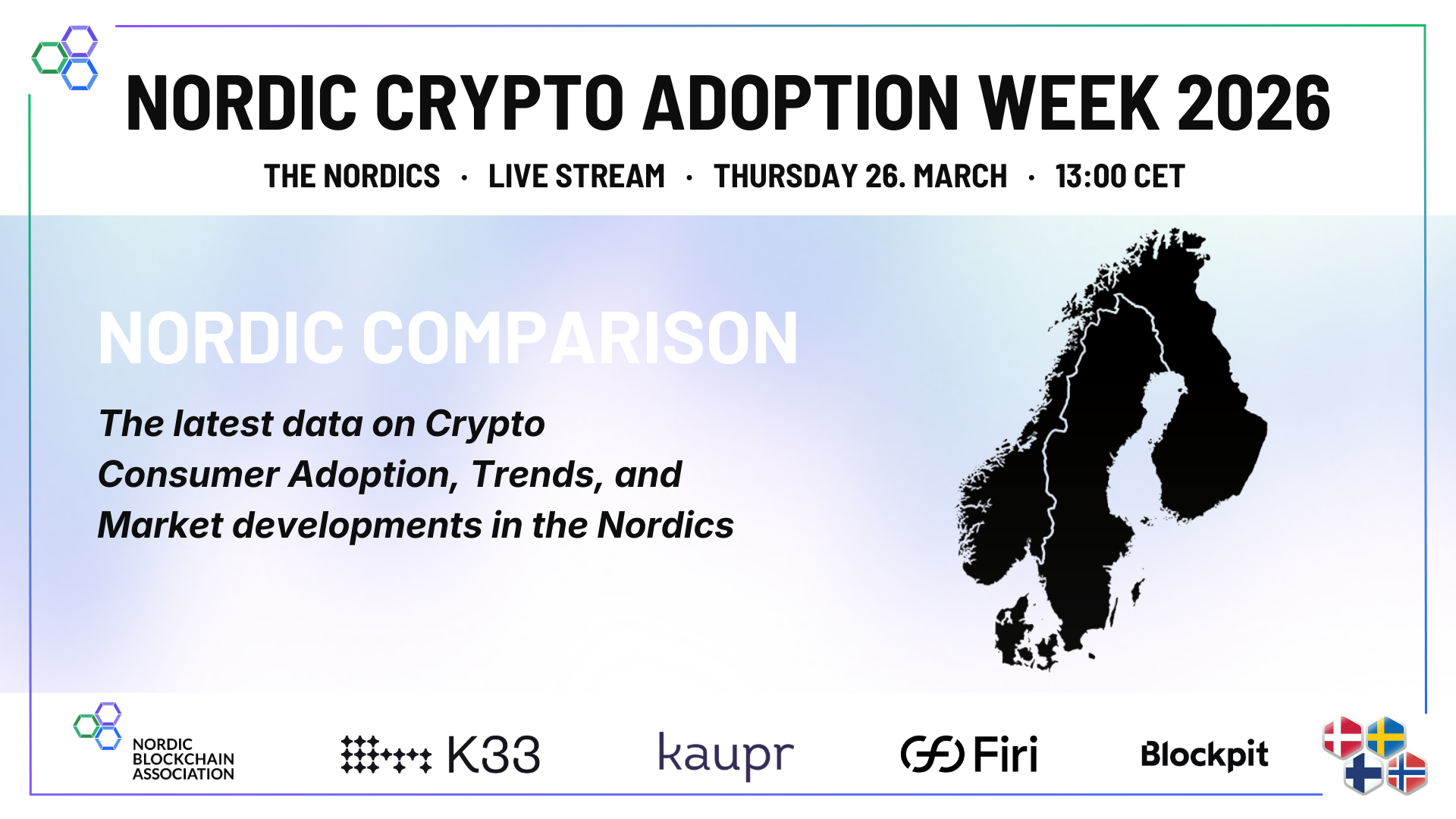 NORDIC CRYPTO ADOPTION WEEK 2026

THE NORDICS · LIVE STREAM · THURSDAY 26. MARCH · 13:00 CET

NORDIC COMPARISON

The latest data on Crypto Consumer Adoption, Trends, and Market developments in the Nordics

NORDIC BLOCKCHAIN ASSOCIATION

K33

kaupr

Firi

Blockpit